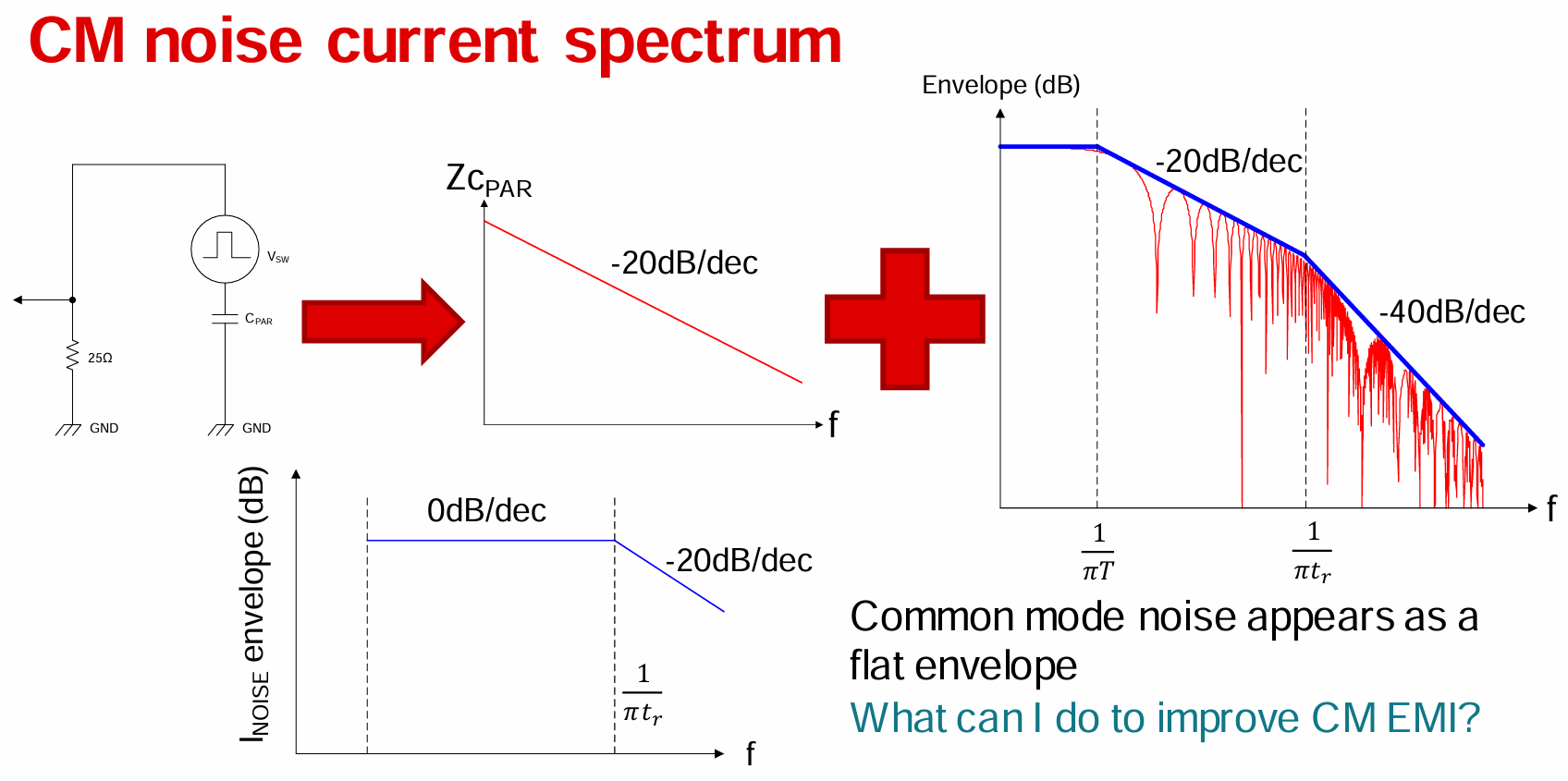 CM noise current spectrum

$V_{SW}$

$C_{PAR}$

25Ω

GND

GND

$Zc_{PAR}$

-20dB/dec

f

Envelope (dB)

-20dB/dec

-40dB/dec

f

$\frac{1}{\pi T}$

$\frac{1}{\pi t_r}$

$I_{NOISE}$ envelope (dB)

0dB/dec

-20dB/dec

$\frac{1}{\pi t_r}$

f

Common mode noise appears as a flat envelope

What can I do to improve CM EMI?